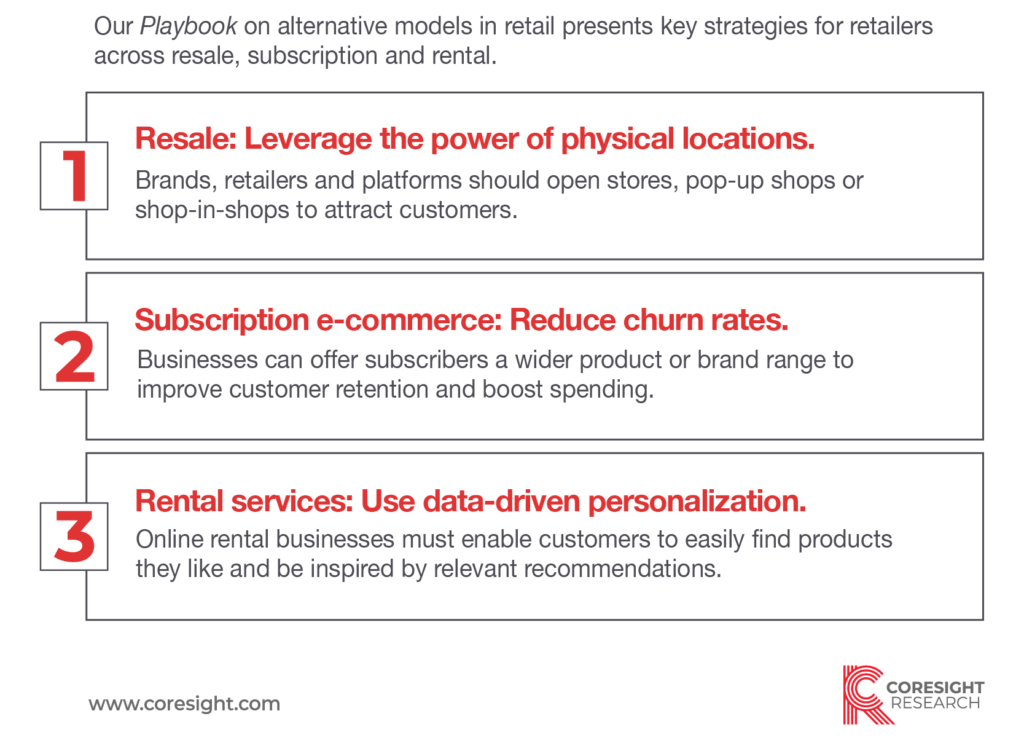 Our Playbook on alternative models in retail presents key strategies for retailers across resale, subscription and rental.

1

Resale: Leverage the power of physical locations.

Brands, retailers and platforms should open stores, pop-up shops or shop-in-shops to attract customers.

2

Subscription e-commerce: Reduce churn rates.

Businesses can offer subscribers a wider product or brand range to improve customer retention and boost spending.

3

Rental services: Use data-driven personalization.

Online rental businesses must enable customers to easily find products they like and be inspired by relevant recommendations.

www.coresight.com

CORESIGHT RESEARCH